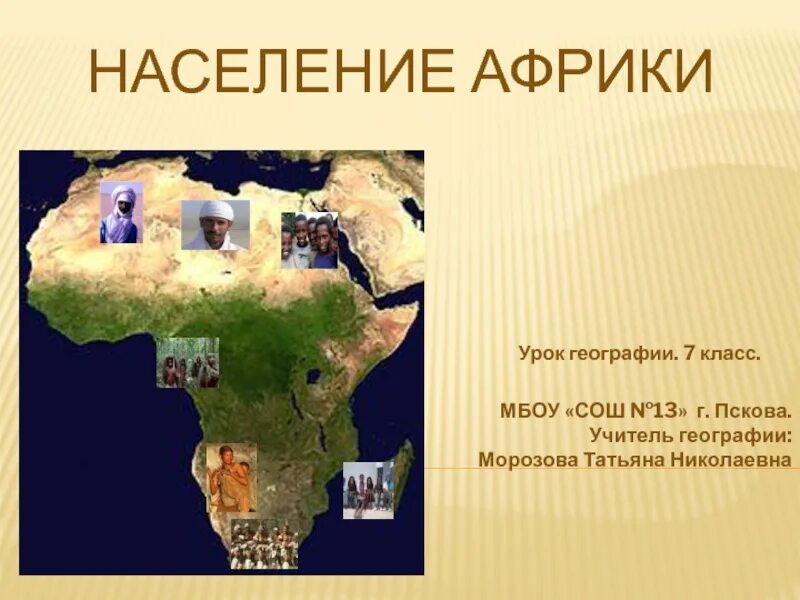 НАСЕЛЕНИЕ АФРИКИ

Урок географии. 7 класс.

МБОУ «СОШ №13» г. Пскова.
Учитель географии:
Морозова Татьяна Николаевна